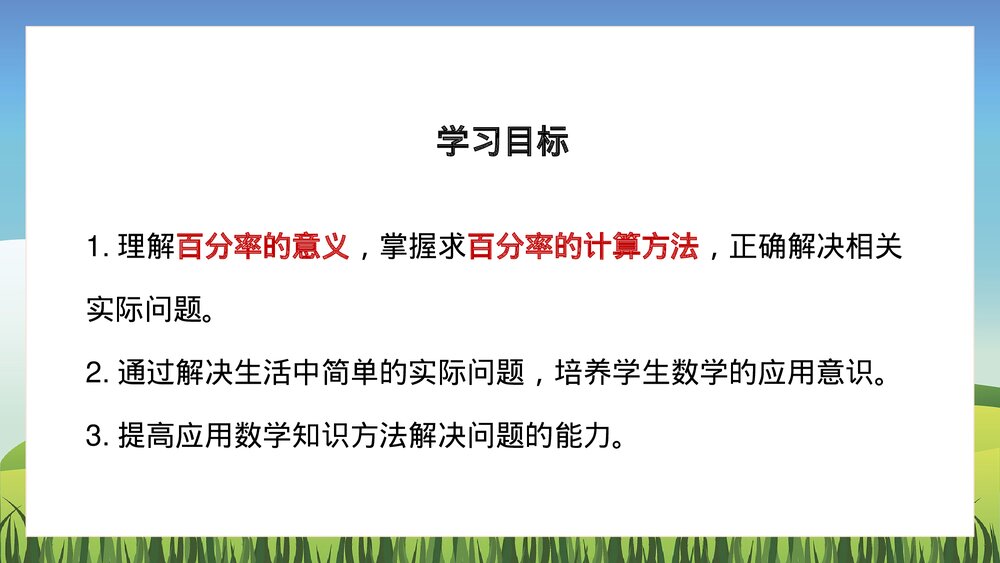 学习目标

1. 理解百分率的意义，掌握求百分率的计算方法，正确解决相关实际问题。

2. 通过解决生活中简单的实际问题，培养学生数学的应用意识。

3. 提高应用数学知识方法解决问题的能力。